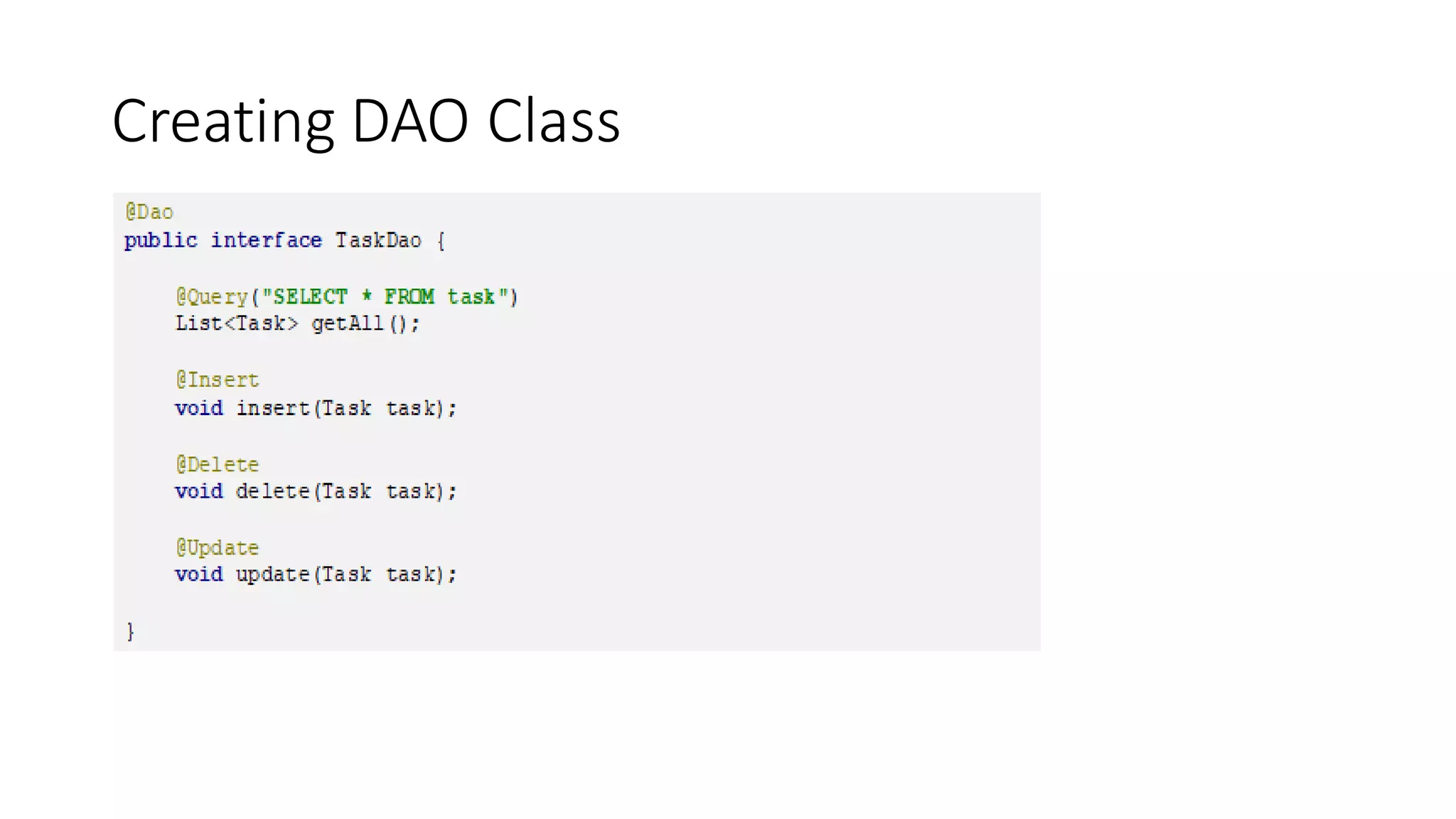 Creating DAO Class

@Dao
public interface TaskDao {

    @Query("SELECT * FROM task")
    List<Task> getAll();

    @Insert
    void insert(Task task);

    @Delete
    void delete(Task task);

    @Update
    void update(Task task);

}